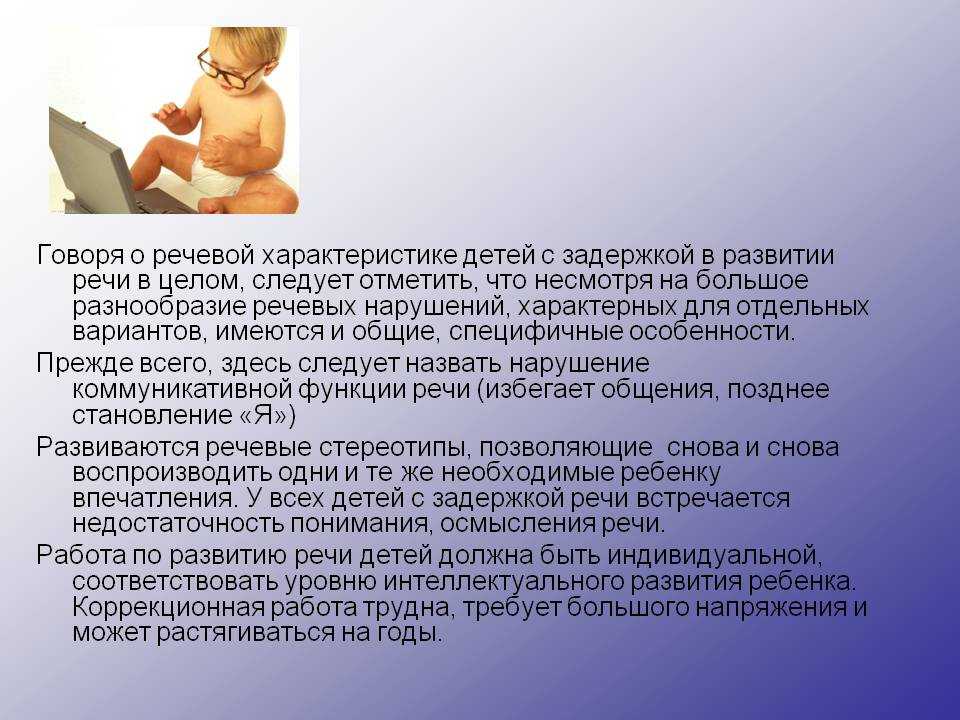 Говоря о речевой характеристике детей с задержкой в развитии речи в целом, следует отметить, что несмотря на большое разнообразие речевых нарушений, характерных для отдельных вариантов, имеются и общие, специфичные особенности.

Прежде всего, здесь следует назвать нарушение коммуникативной функции речи (избегает общения, позднее становление «Я»)

Развиваются речевые стереотипы, позволяющие снова и снова воспроизводить одни и те же необходимые ребенку впечатления. У всех детей с задержкой речи встречается недостаточность понимания, осмысления речи.

Работа по развитию речи детей должна быть индивидуальной, соответствовать уровню интеллектуального развития ребенка. Коррекционная работа трудна, требует большого напряжения и может растягиваться на годы.